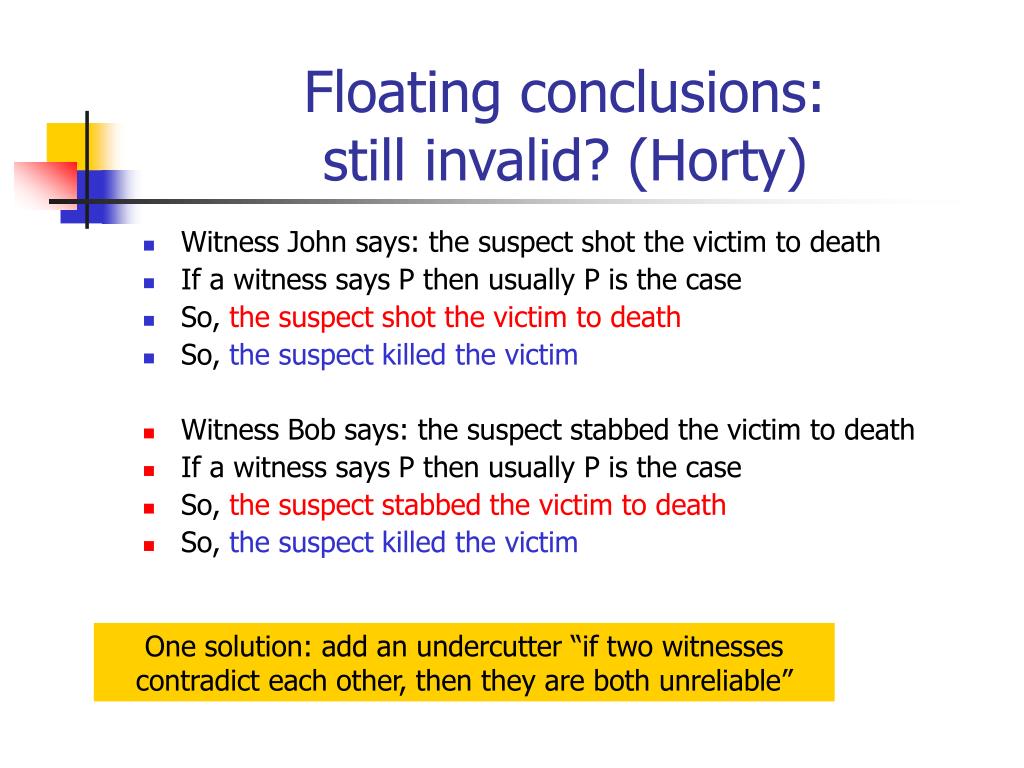 Floating conclusions:
still invalid? (Horty)

- Witness John says: the suspect shot the victim to death
- If a witness says P then usually P is the case
- So, the suspect shot the victim to death
- So, the suspect killed the victim

- Witness Bob says: the suspect stabbed the victim to death
- If a witness says P then usually P is the case
- So, the suspect stabbed the victim to death
- So, the suspect killed the victim

One solution: add an undercutter “if two witnesses contradict each other, then they are both unreliable”